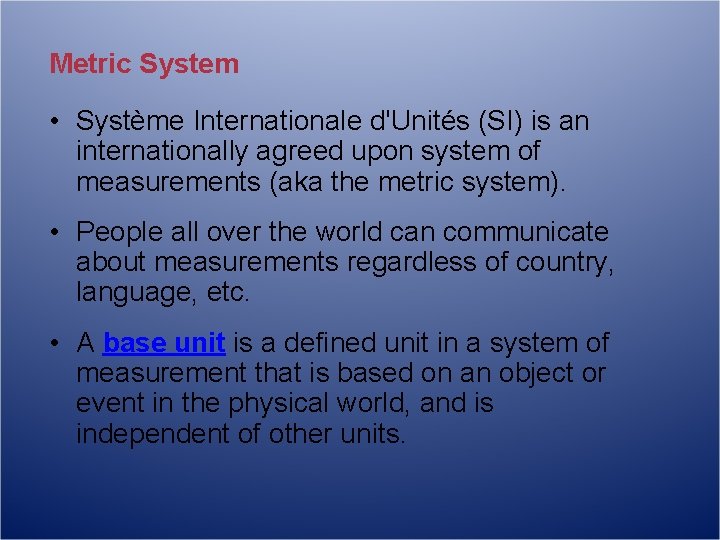 Metric System

• Système Internationale d'Unités (SI) is an internationally agreed upon system of measurements (aka the metric system).

• People all over the world can communicate about measurements regardless of country, language, etc.

• A base unit is a defined unit in a system of measurement that is based on an object or event in the physical world, and is independent of other units.